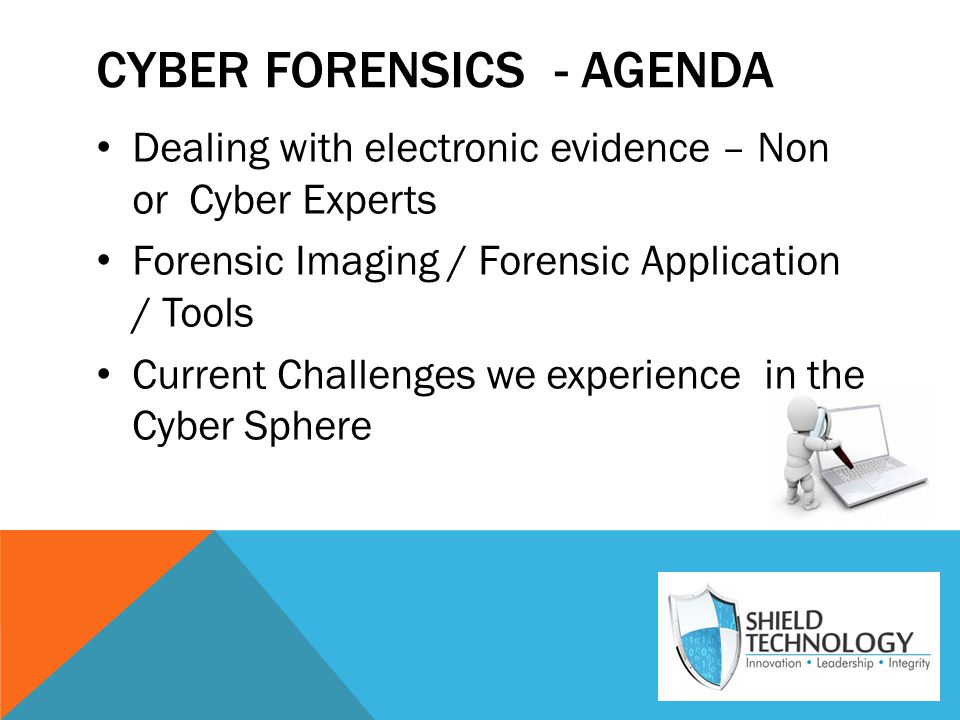 CYBER FORENSICS - AGENDA

• Dealing with electronic evidence – Non or Cyber Experts
• Forensic Imaging / Forensic Application / Tools
• Current Challenges we experience in the Cyber Sphere

SHIELD TECHNOLOGY
Innovation • Leadership • Integrity